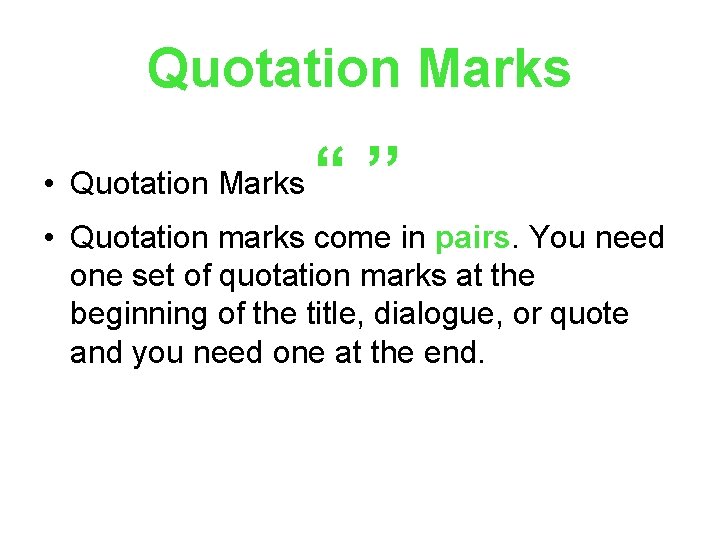 Quotation Marks

• Quotation Marks “ ”

• Quotation marks come in pairs. You need one set of quotation marks at the beginning of the title, dialogue, or quote and you need one at the end.